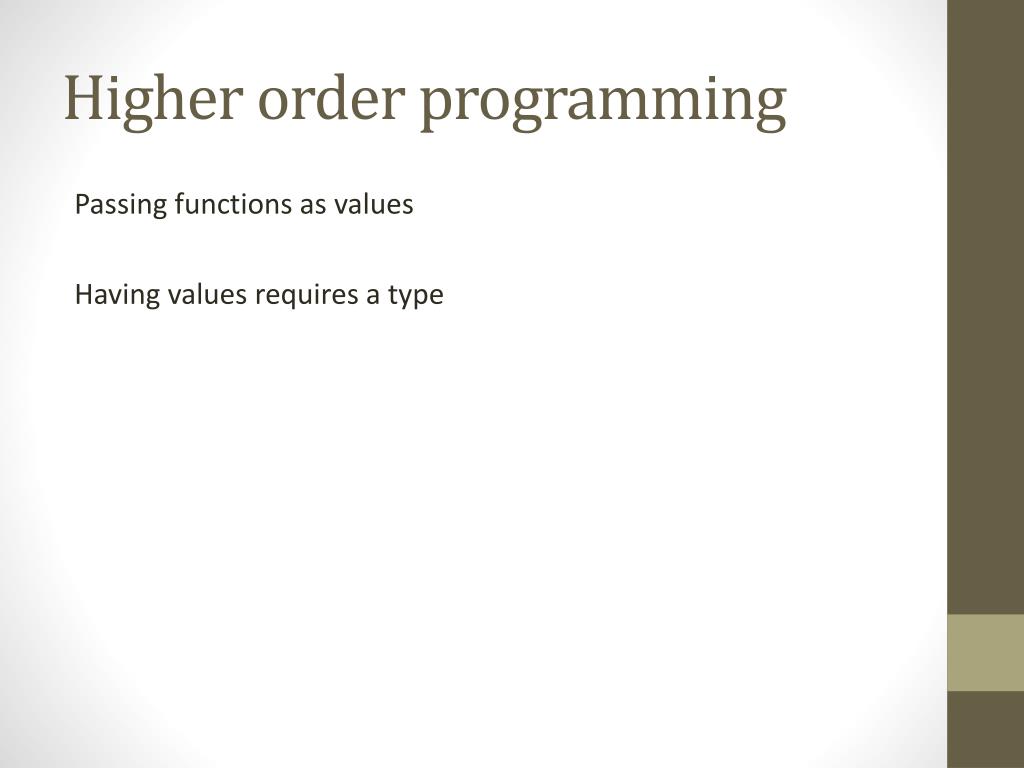 Higher order programming

Passing functions as values

Having values requires a type